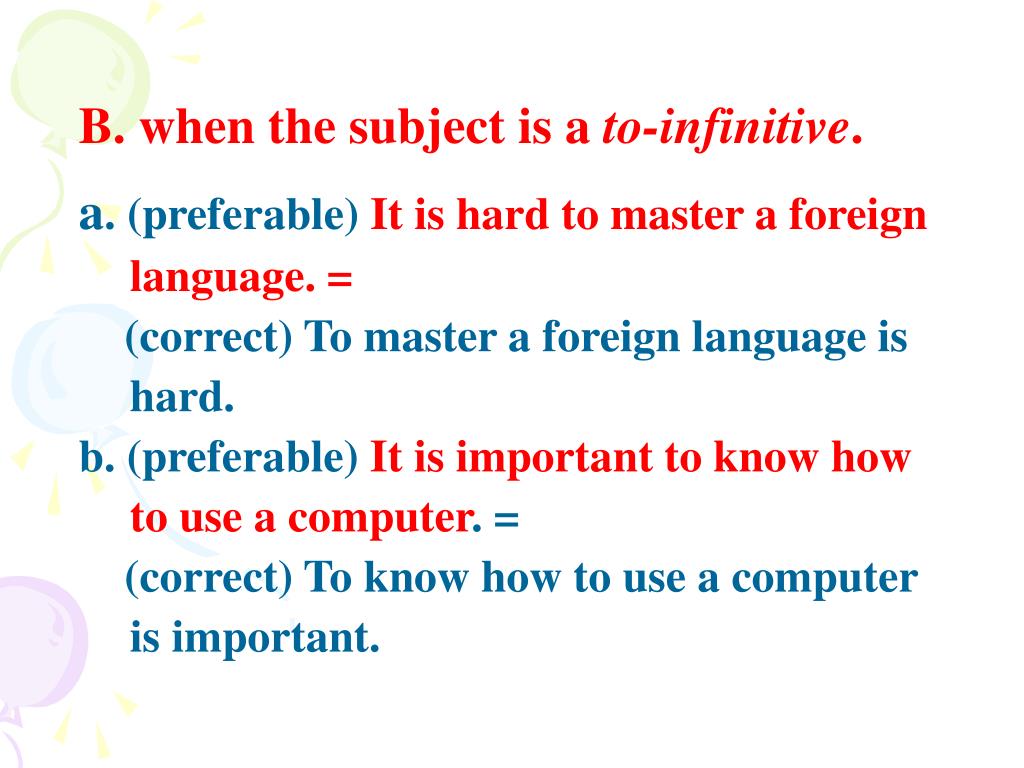 B. when the subject is a to-infinitive.

a. (preferable) It is hard to master a foreign language. =
(correct) To master a foreign language is hard.

b. (preferable) It is important to know how to use a computer. =
(correct) To know how to use a computer is important.